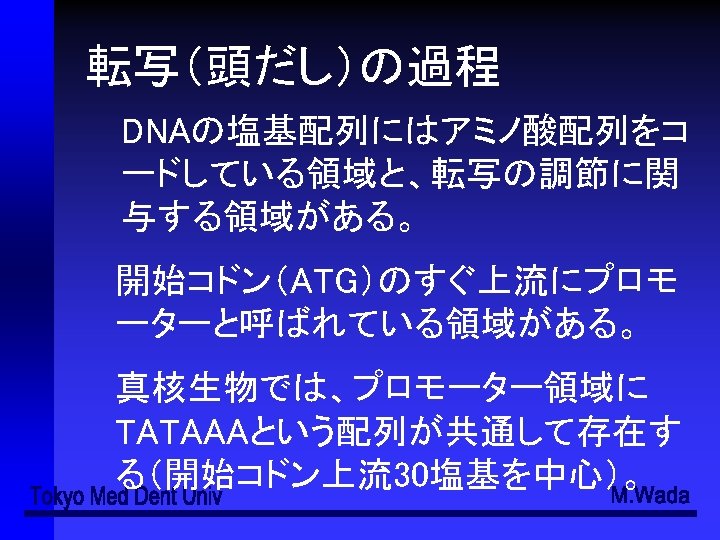 転写（頭だし）の過程

DNAの塩基配列にはアミノ酸配列をコードしている領域と、転写の調節に関与する領域がある。

開始コドン（ATG）のすぐ上流にプロモーターと呼ばれている領域がある。

真核生物では、プロモーター領域にTATAAAという配列が共通して存在する（開始コドン上流30塩基を中心）。

Tokyo Med Dent Univ

M.Wada